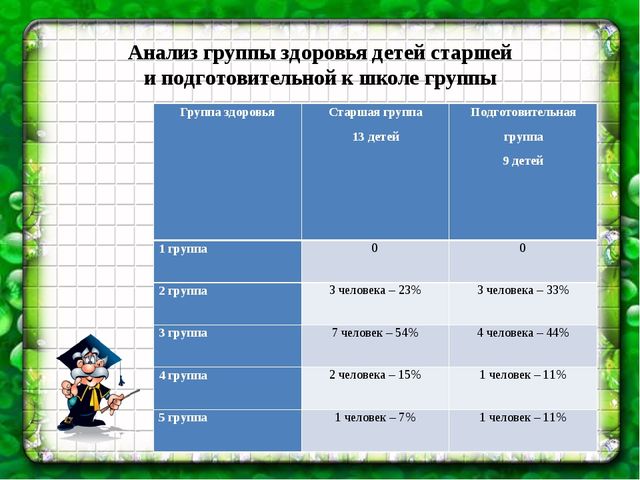 Анализ группы здоровья детей старшей и подготовительной к школе группы

| Группа здоровья | Старшая группа 13 детей | Подготовительная группа 9 детей |
|---|---|---|
| 1 группа | 0 | 0 |
| 2 группа | 3 человека – 23% | 3 человека – 33% |
| 3 группа | 7 человек – 54% | 4 человека – 44% |
| 4 группа | 2 человека – 15% | 1 человек – 11% |
| 5 группа | 1 человек – 7% | 1 человек – 11% |